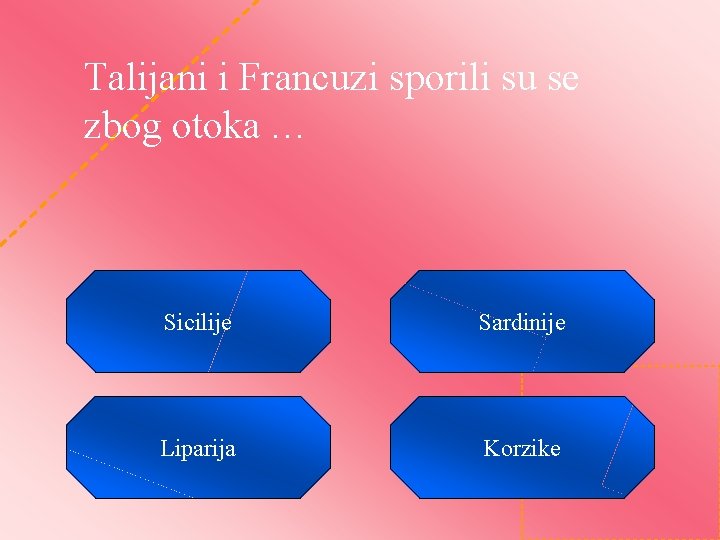 Talijani i Francuzi sporili su se zbog otoka …

Sicilije

Sardinije

Liparija

Korzike